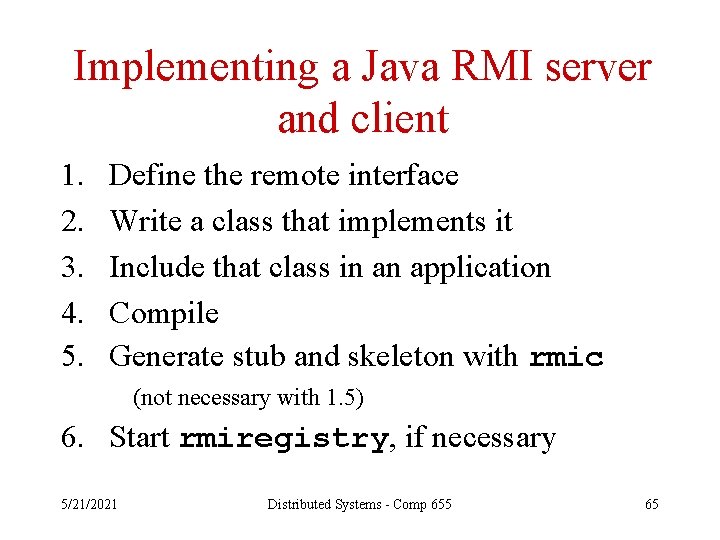 Implementing a Java RMI server and client

1. Define the remote interface
2. Write a class that implements it
3. Include that class in an application
4. Compile
5. Generate stub and skeleton with rmic
(not necessary with 1.5)
6. Start rmiregistry, if necessary

5/21/2021 Distributed Systems - Comp 655 65